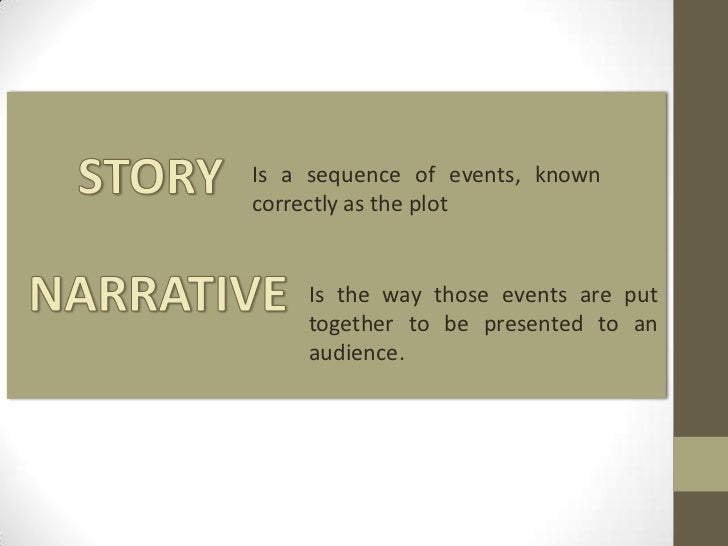 STORY

Is a sequence of events, known correctly as the plot

NARRATIVE

Is the way those events are put together to be presented to an audience.